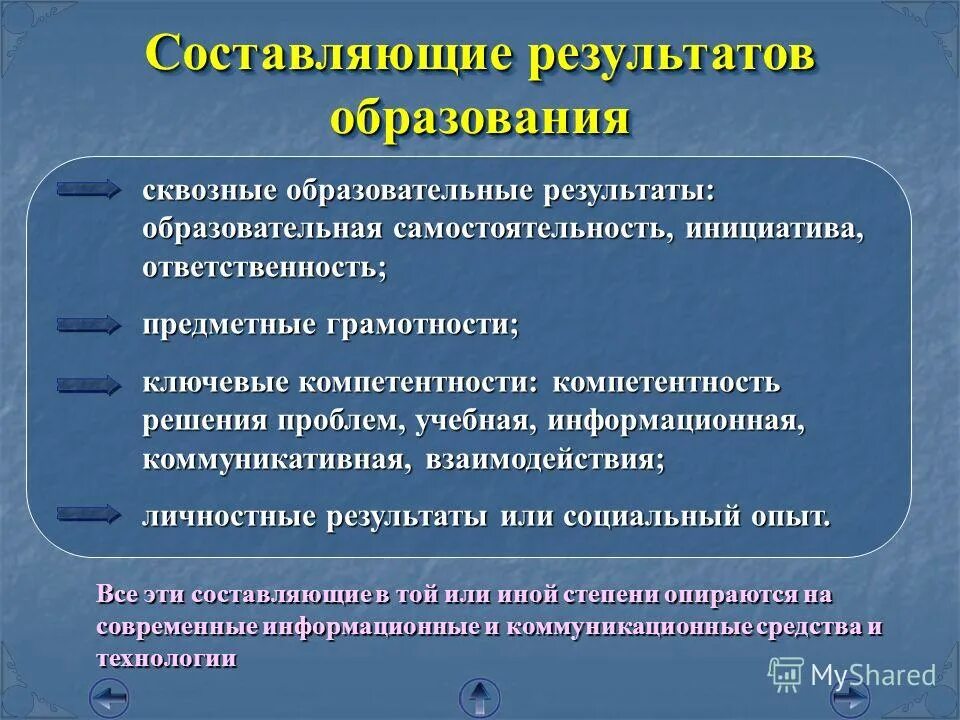 Составляющие результатов образования

сквозные образовательные результаты: образовательная самостоятельность, инициатива, ответственность;

предметные грамотности;

ключевые компетентности: компетентность решения проблем, учебная, информационная, коммуникативная, взаимодействия;

личностные результаты или социальный опыт.

Все эти составляющие в той или иной степени опираются на современные информационные и коммуникационные средства и технологии

MyShared